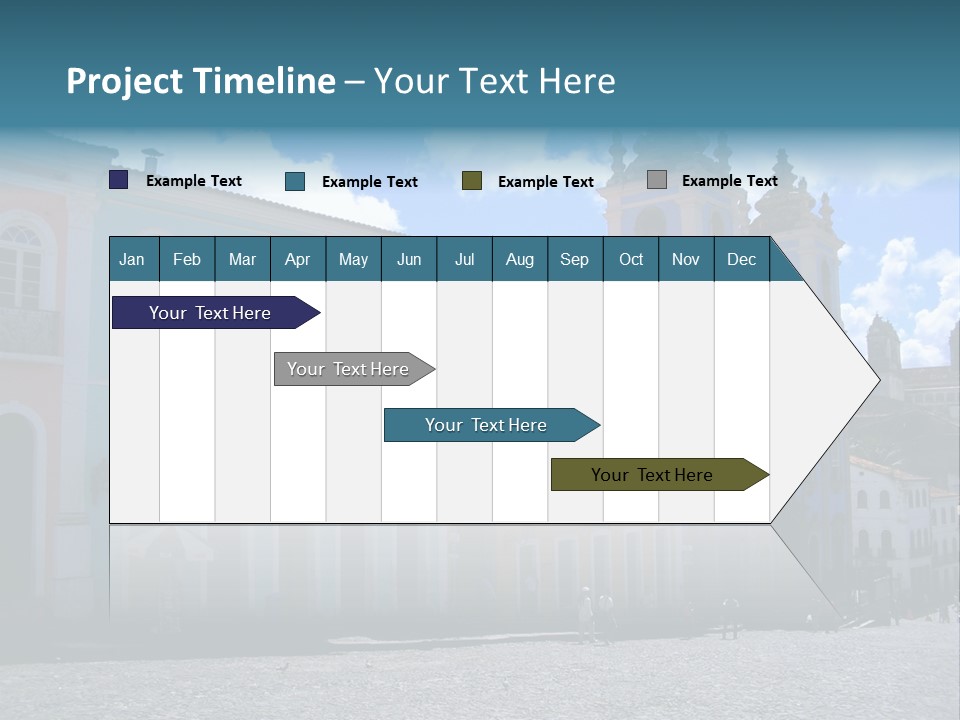 Project Timeline – Your Text Here

Example Text
Example Text
Example Text
Example Text

| Jan | Feb | Mar | Apr | May | Jun | Jul | Aug | Sep | Oct | Nov | Dec |
|---|---|---|---|---|---|---|---|---|---|---|---|

Your Text Here
Your Text Here
Your Text Here
Your Text Here